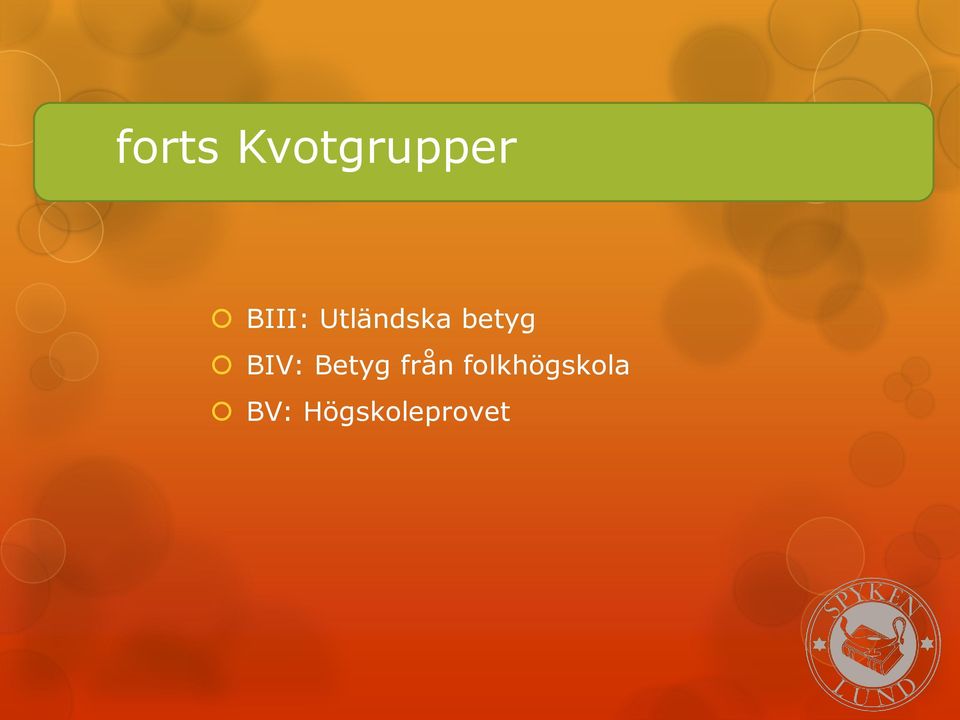 forts Kvotgrupper

BIII: Utländska betyg
BIV: Betyg från folkhögskola
BV: Högskoleprovet

SPYKEN
LUND